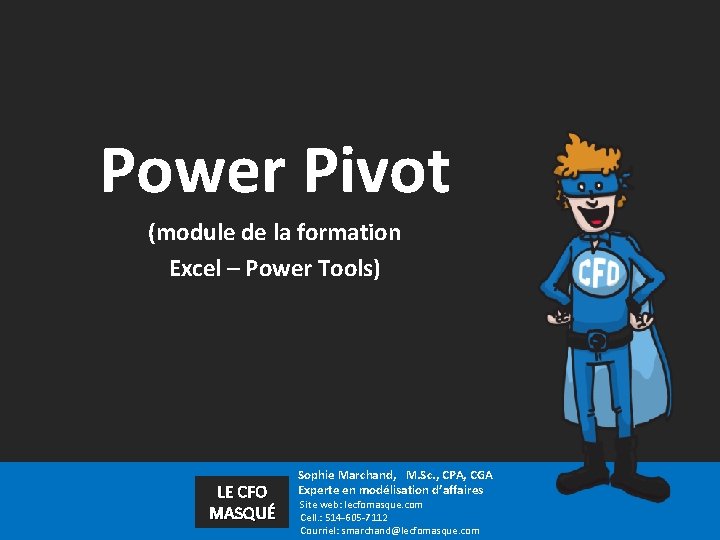 Power Pivot

(module de la formation Excel – Power Tools)

CFO

LE CFO MASQUÉ

Sophie Marchand, M.Sc., CPA, CGA
Experte en modélisation d'affaires
Site web: lecfomasque.com
Cell.: 514-605-7112
Courriel: smarchand@lecfomasque.com